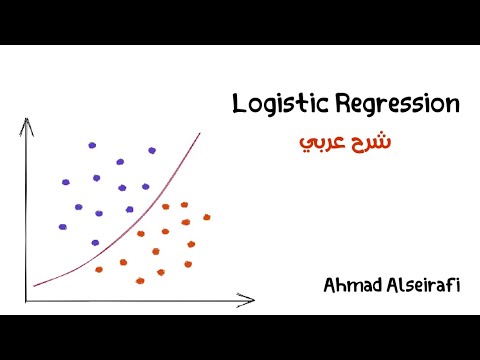 Logistic Regression

شرح عربي

Ahmad Alseirafi